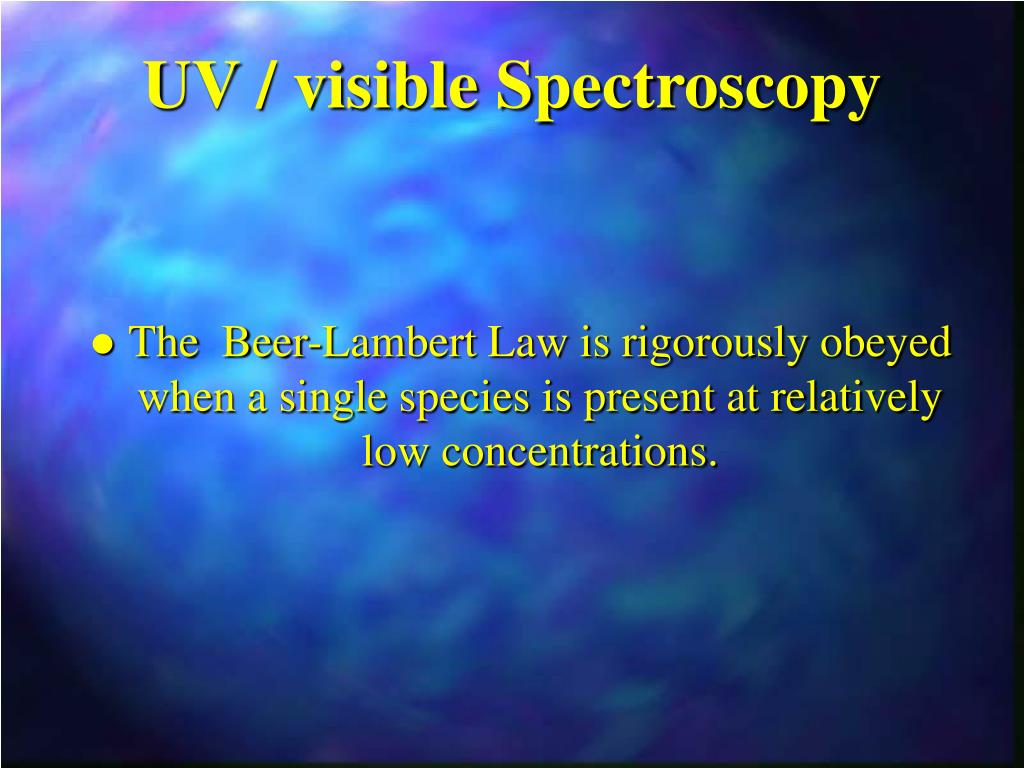 UV / visible Spectroscopy

● The Beer-Lambert Law is rigorously obeyed when a single species is present at relatively low concentrations.